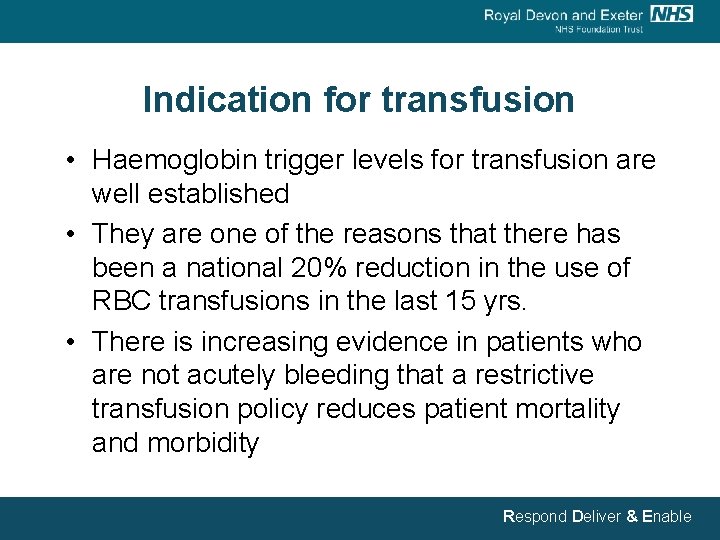 Royal Devon and Exeter NHS
NHS Foundation Trust

Indication for transfusion

• Haemoglobin trigger levels for transfusion are well established

• They are one of the reasons that there has been a national 20% reduction in the use of RBC transfusions in the last 15 yrs.

• There is increasing evidence in patients who are not acutely bleeding that a restrictive transfusion policy reduces patient mortality and morbidity

Respond Deliver & Enable